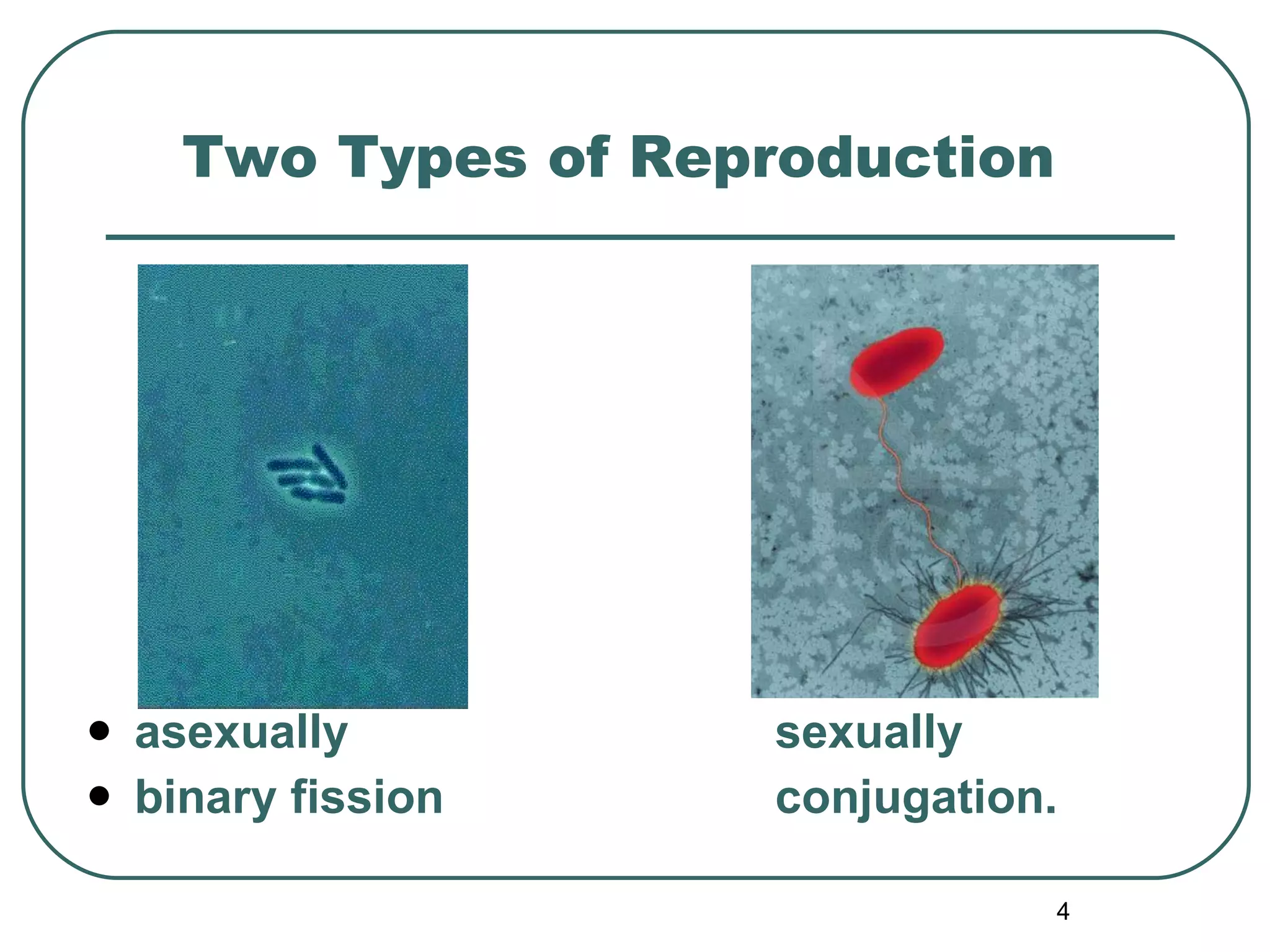 Two Types of Reproduction

• asexually
• binary fission

sexually
conjugation.

4